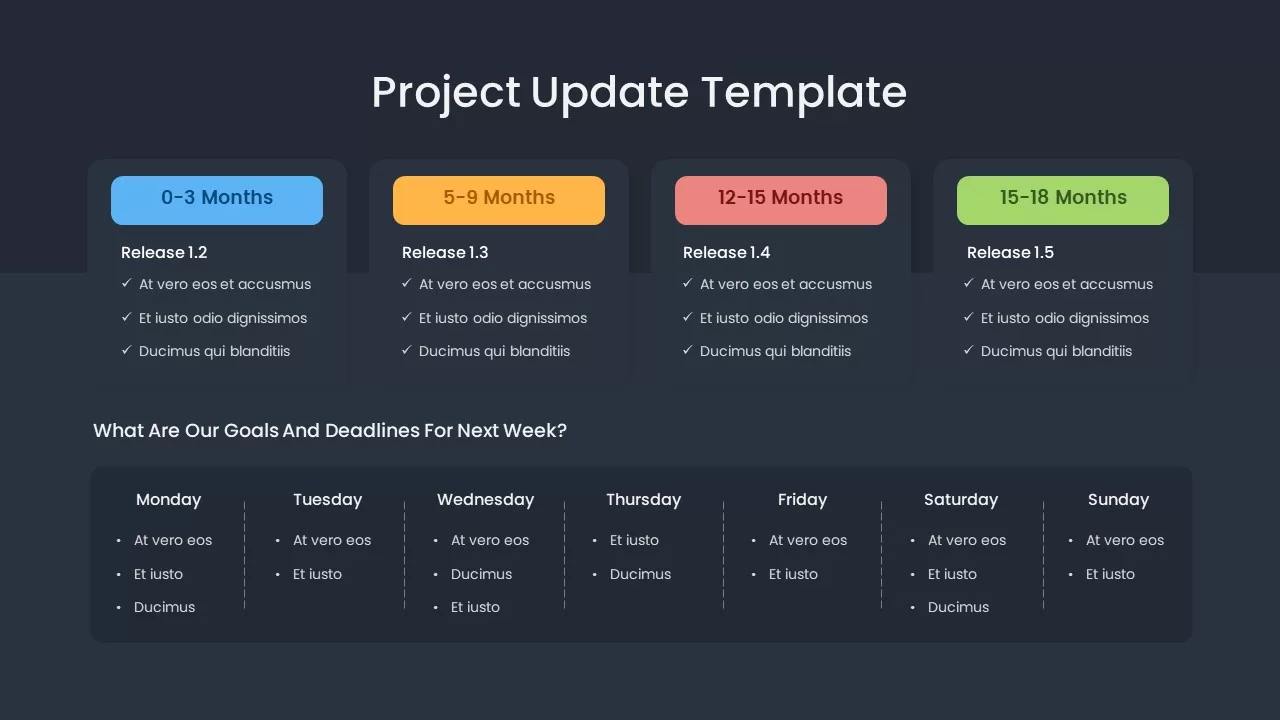 Project Update Template

0-3 Months

Release 1.2
✓ At vero eos et accusmus
✓ Et iusto odio dignissimos
✓ Ducimus qui blanditiis

5-9 Months

Release 1.3
✓ At vero eos et accusmus
✓ Et iusto odio dignissimos
✓ Ducimus qui blanditiis

12-15 Months

Release 1.4
✓ At vero eos et accusmus
✓ Et iusto odio dignissimos
✓ Ducimus qui blanditiis

15-18 Months

Release 1.5
✓ At vero eos et accusmus
✓ Et iusto odio dignissimos
✓ Ducimus qui blanditiis

What Are Our Goals And Deadlines For Next Week?

Monday
• At vero eos
• Et iusto
• Ducimus

Tuesday
• At vero eos
• Et iusto

Wednesday
• At vero eos
• Ducimus
• Et iusto

Thursday
• Et iusto
• Ducimus

Friday
• At vero eos
• Et iusto

Saturday
• At vero eos
• Et iusto
• Ducimus

Sunday
• At vero eos
• Et iusto